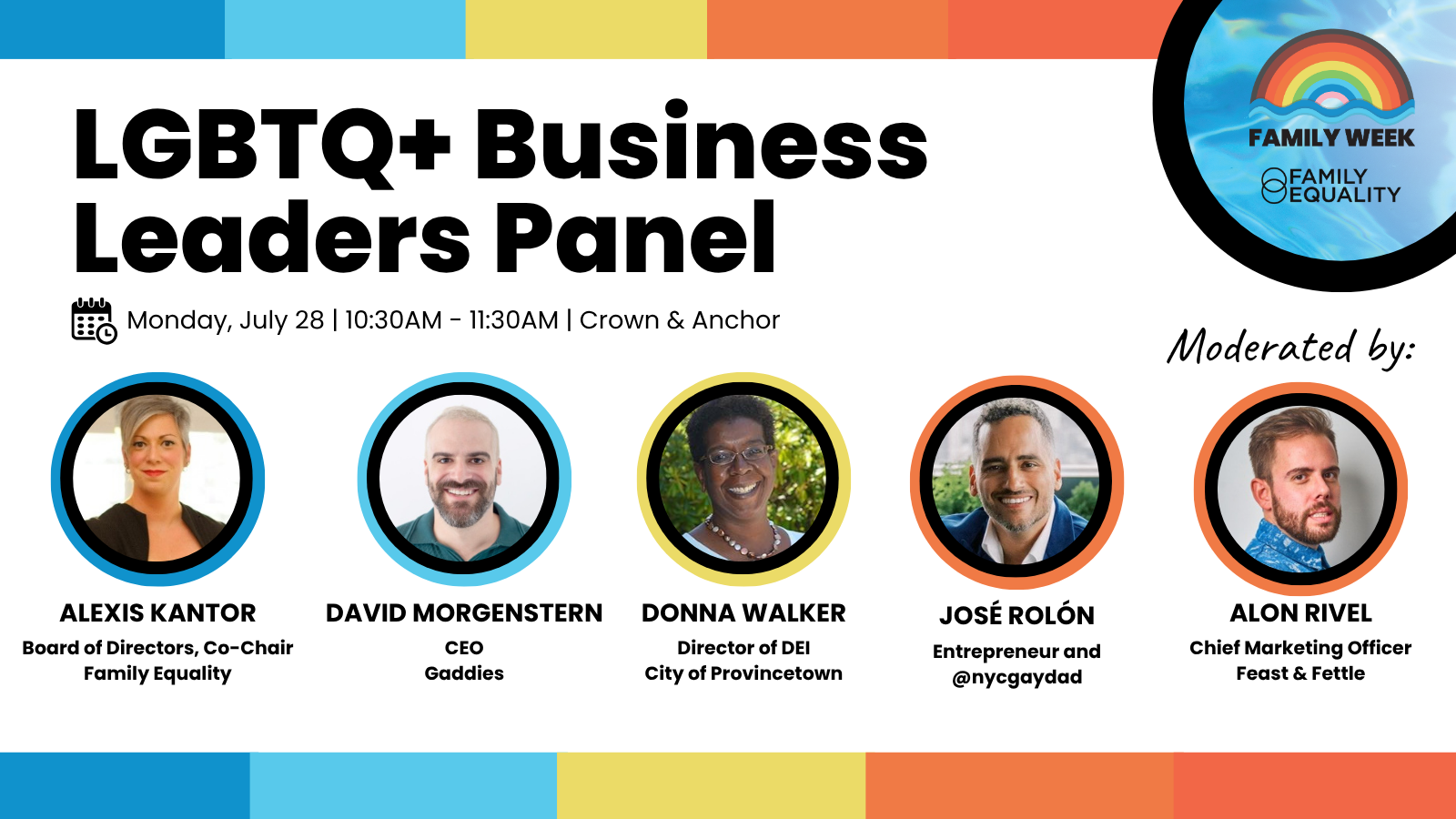 LGBTQ+ Business Leaders Panel

FAMILY WEEK
FAMILY EQUALITY

Monday, July 28 | 10:30AM - 11:30AM | Crown & Anchor

Moderated by:

ALEXIS KANTOR
Board of Directors, Co-Chair
Family Equality

DAVID MORGENSTERN
CEO
Gaddies

DONNA WALKER
Director of DEI
City of Provincetown

JOSÉ ROLÓN
Entrepreneur and
@nycgaydad

ALON RIVEL
Chief Marketing Officer
Feast & Fettle